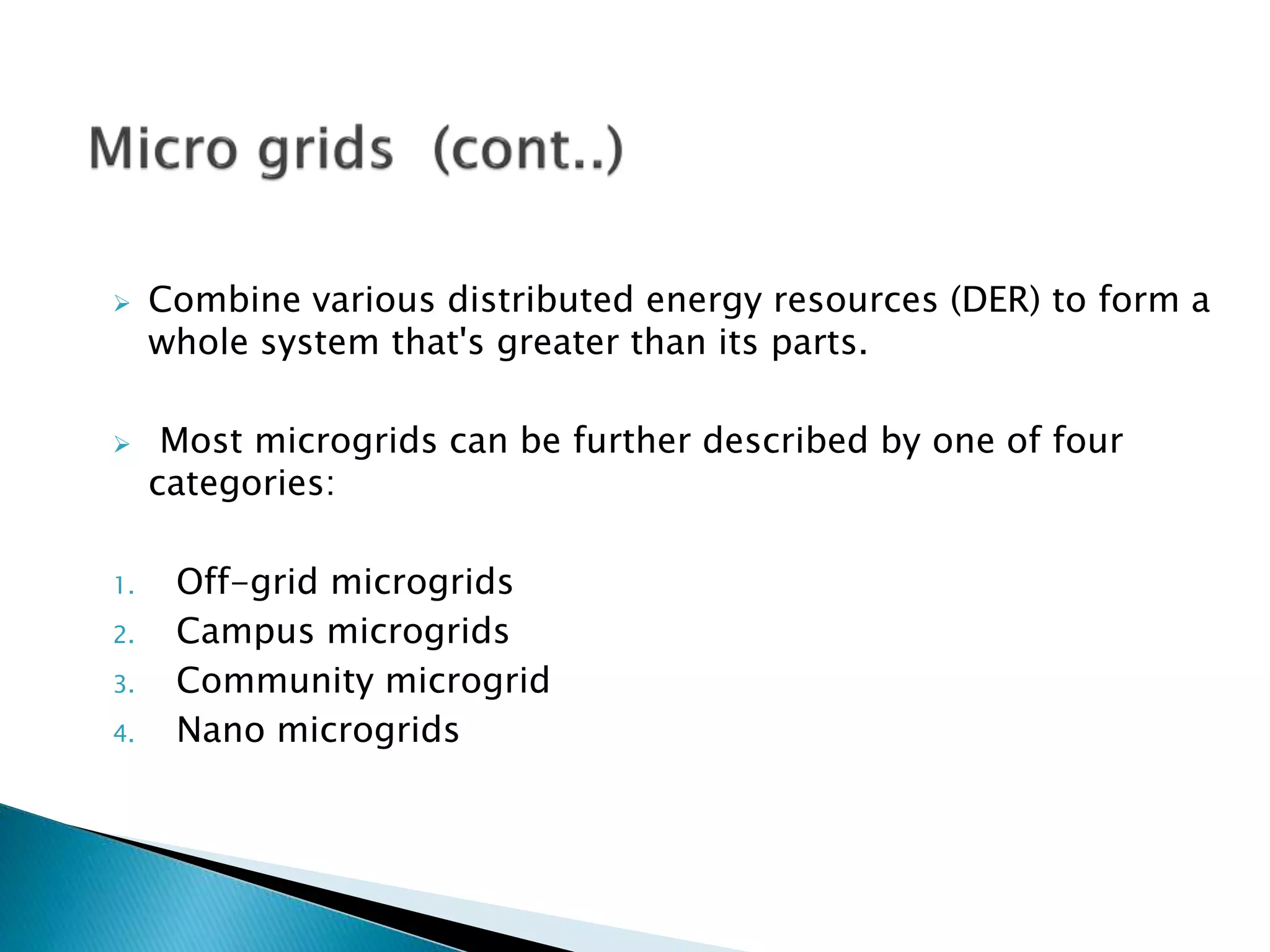 Micro grids (cont..)

➢ Combine various distributed energy resources (DER) to form a whole system that's greater than its parts.

➢ Most microgrids can be further described by one of four categories:

1. Off-grid microgrids
2. Campus microgrids
3. Community microgrid
4. Nano microgrids